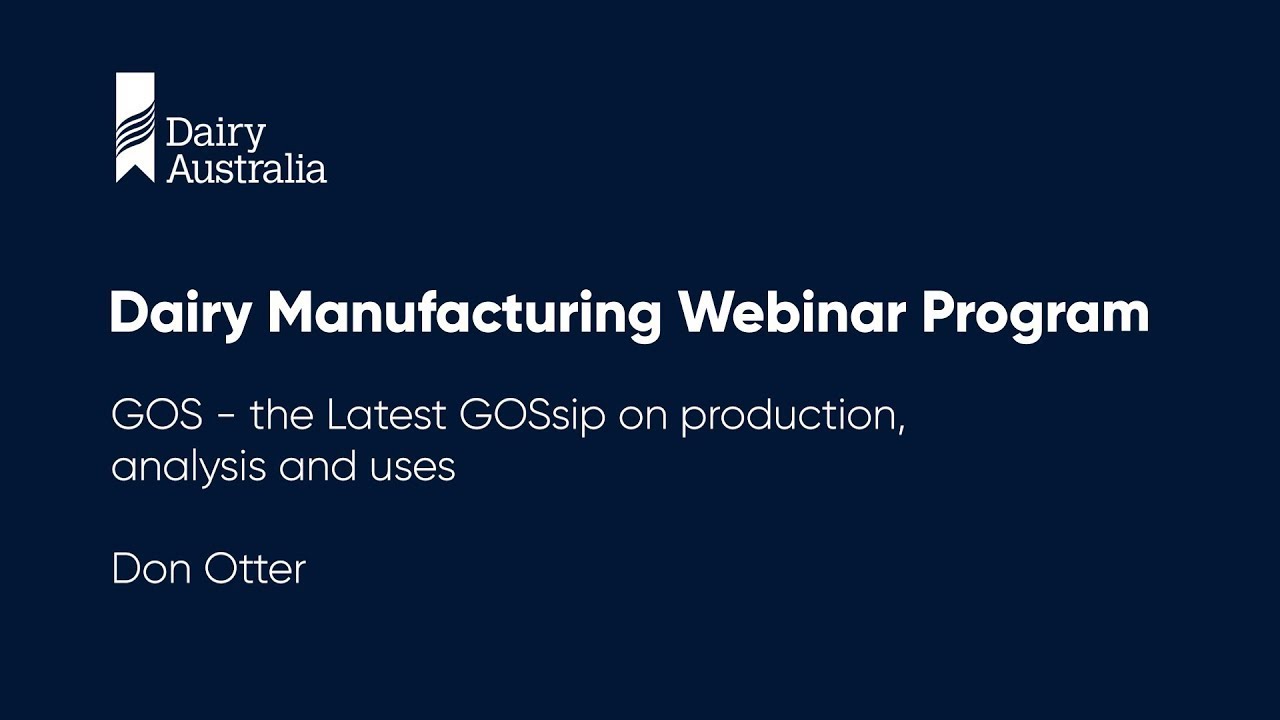 Dairy Australia

Dairy Manufacturing Webinar Program

GOS - the Latest GOSsip on production, analysis and uses

Don Otter